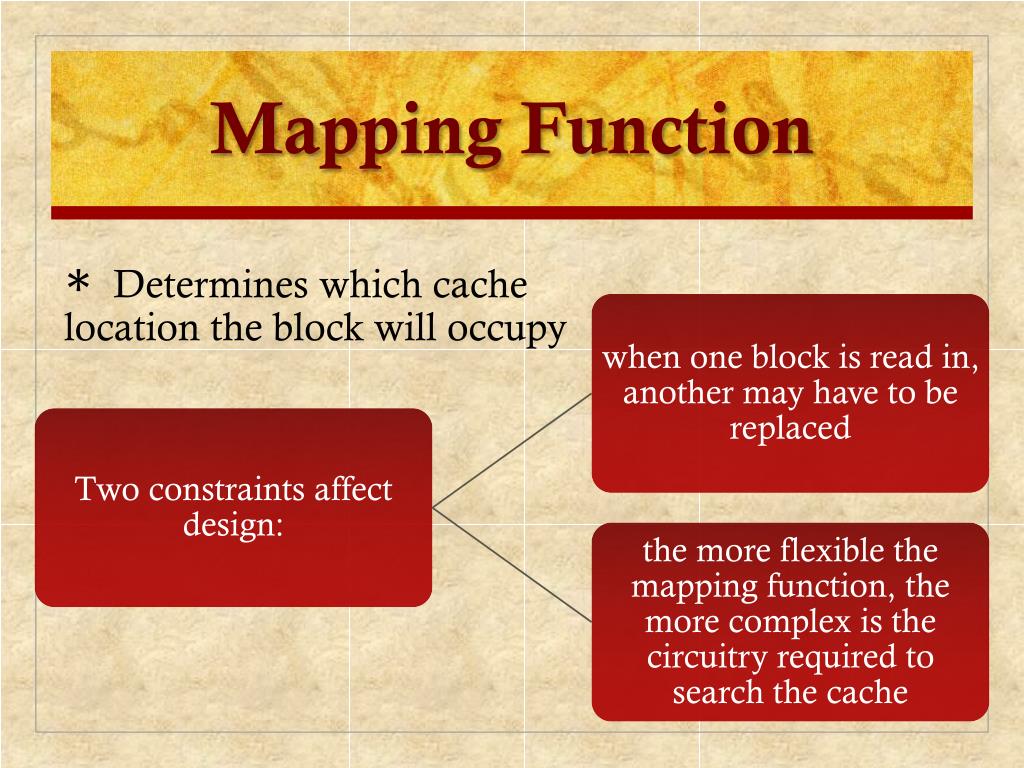 Mapping Function

* Determines which cache location the block will occupy

Two constraints affect design:

when one block is read in, another may have to be replaced

the more flexible the mapping function, the more complex is the circuitry required to search the cache